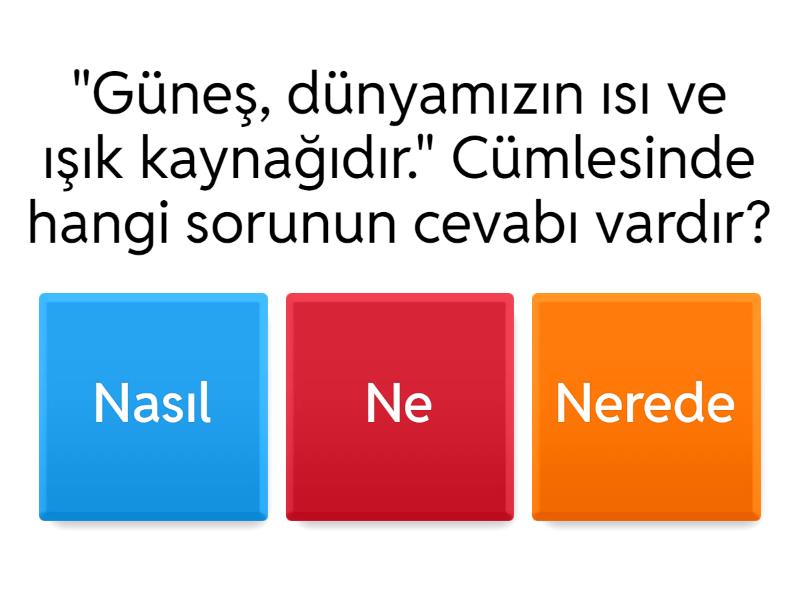 "Güneş, dünyamızın ısı ve ışık kaynağıdır." Cümlesinde hangi sorunun cevabı vardır?

Nasıl

Ne

Nerede